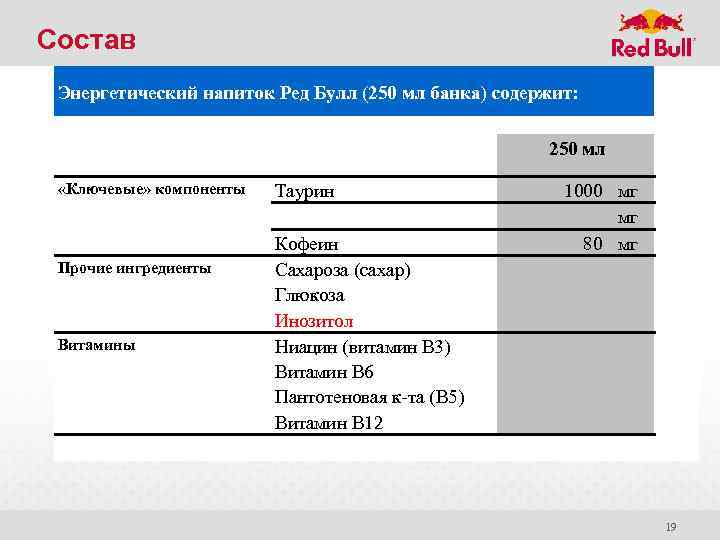 Состав

Red Bull

Энергетический напиток Ред Булл (250 мл банка) содержит:

| | | 250 мл |
|---|---|---|
| «Ключевые» компоненты | Таурин | 1000 мг |
| | | мг |
| | Кофеин | 80 мг |
| Прочие ингредиенты | Сахароза (сахар) | |
| | Глюкоза | |
| | Инозитол | |
| Витамины | Ниацин (витамин В3) | |
| | Витамин В6 | |
| | Пантотеновая к-та (В5) | |
| | Витамин В12 | |

19